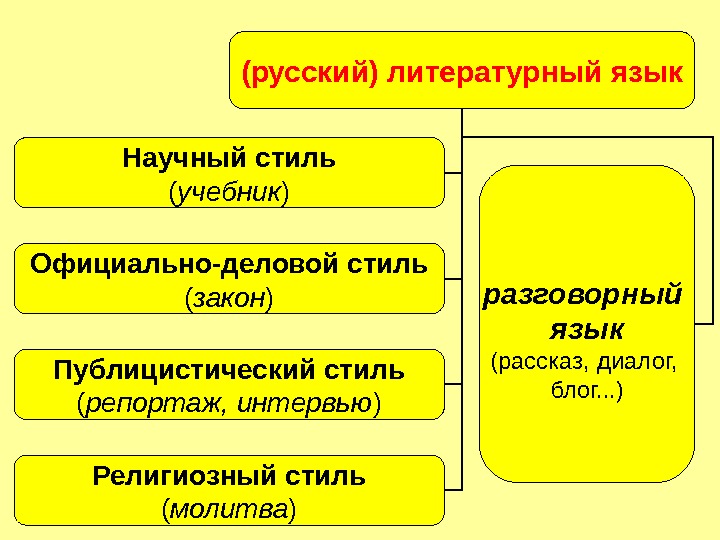 (русский) литературный язык

Научный стиль
(учебник)

Официально-деловой стиль
(закон)

Публицистический стиль
(репортаж, интервью)

Религиозный стиль
(молитва)

разговорный язык
(рассказ, диалог, блог...)